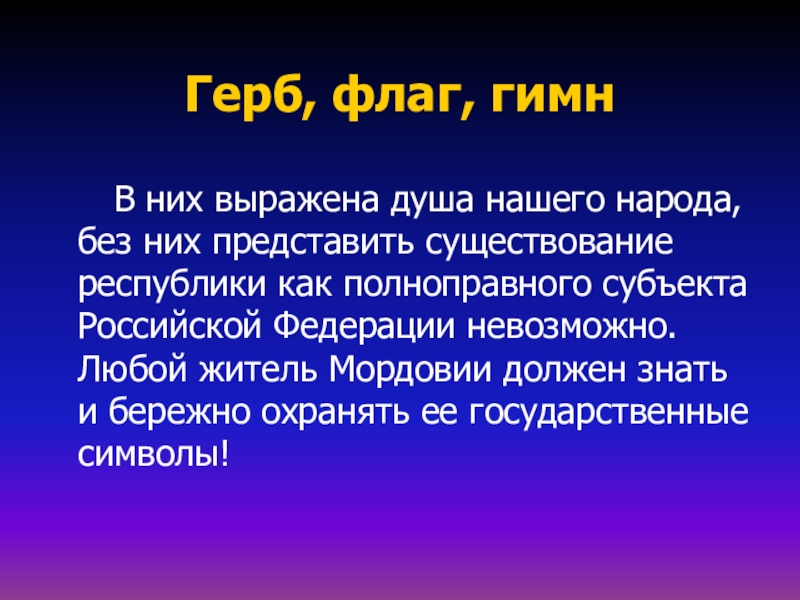 Герб, флаг, гимн

В них выражена душа нашего народа, без них представить существование республики как полноправного субъекта Российской Федерации невозможно. Любой житель Мордовии должен знать и бережно охранять ее государственные символы!